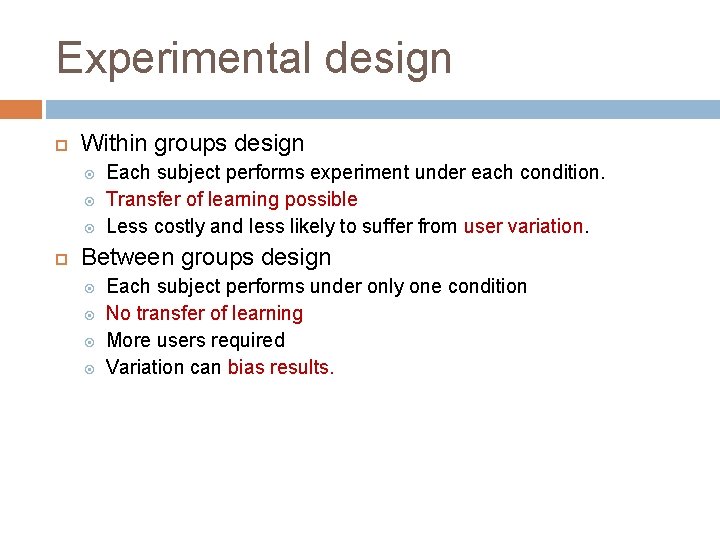 Experimental design

Within groups design

Each subject performs experiment under each condition.

Transfer of learning possible

Less costly and less likely to suffer from user variation.

Between groups design

Each subject performs under only one condition

No transfer of learning

More users required

Variation can bias results.